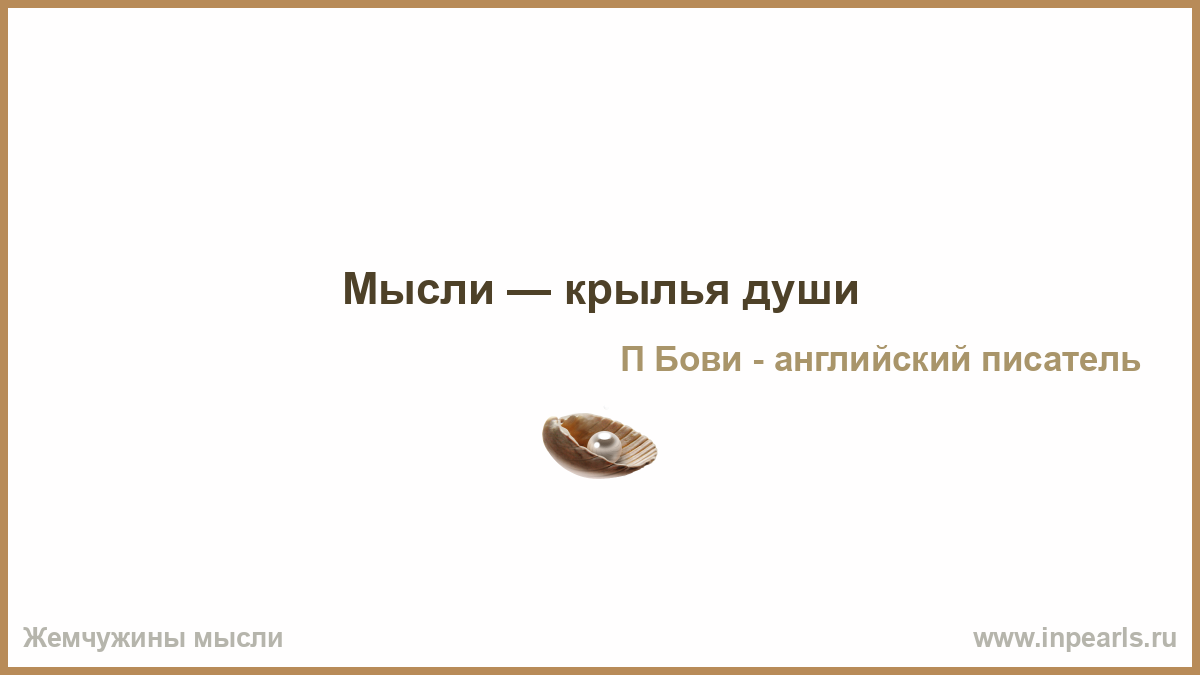 Мысли — крылья души

П Бови - английский писатель

Жемчужины мысли

www.inpearls.ru